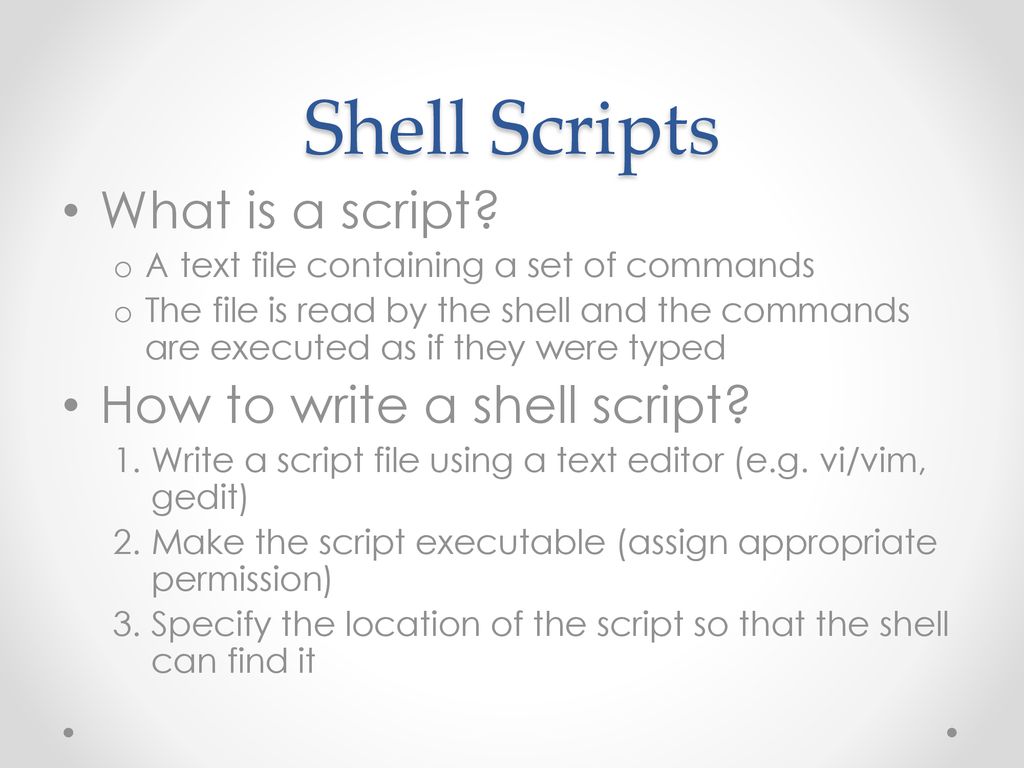 Shell Scripts

• What is a script?
  o A text file containing a set of commands
  o The file is read by the shell and the commands are executed as if they were typed

• How to write a shell script?
  1. Write a script file using a text editor (e.g. vi/vim, gedit)
  2. Make the script executable (assign appropriate permission)
  3. Specify the location of the script so that the shell can find it